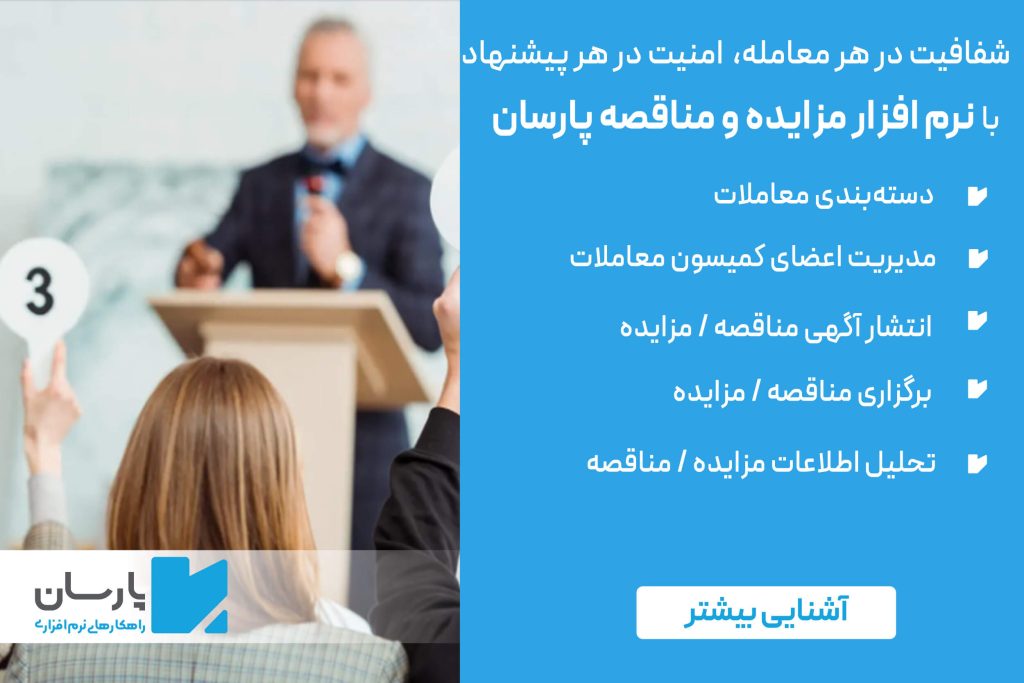 شفافیت در هر معامله، امنیت در هر پیشنهاد
با نرم افزار مزایده و مناقصه پارسان

دسته‌بندی معاملات

مدیریت اعضای کمیسون معاملات

انتشار آگهی مناقصه / مزایده

برگزاری مناقصه / مزایده

تحلیل اطلاعات مزایده / مناقصه

آشنایی بیشتر

3

پارسان
راهکارهای نرم افزاری